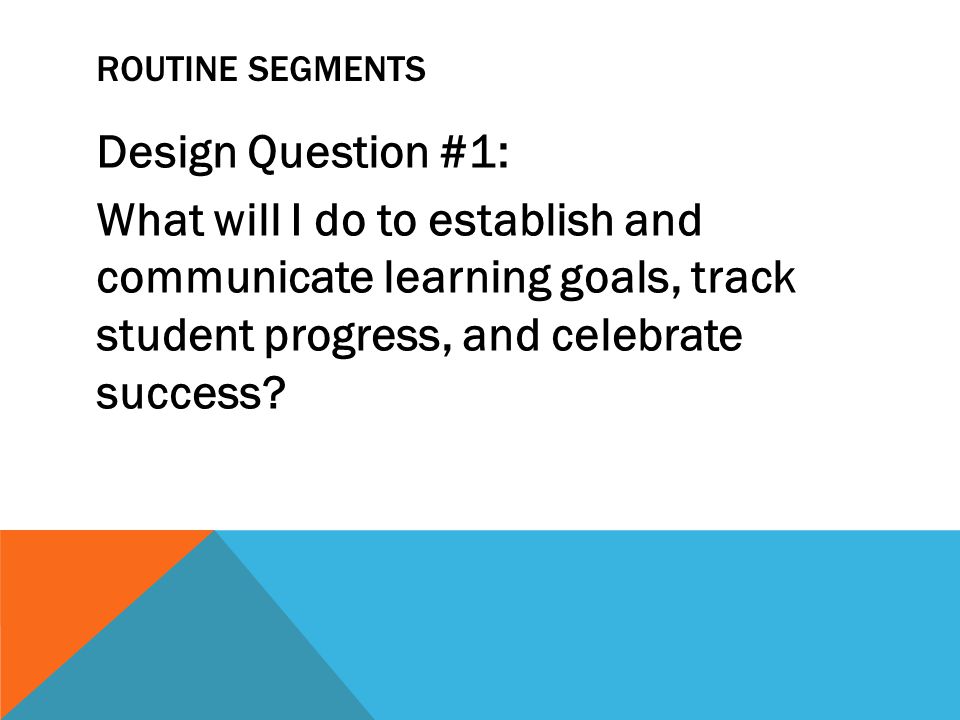 ROUTINE SEGMENTS

Design Question #1:

What will I do to establish and communicate learning goals, track student progress, and celebrate success?